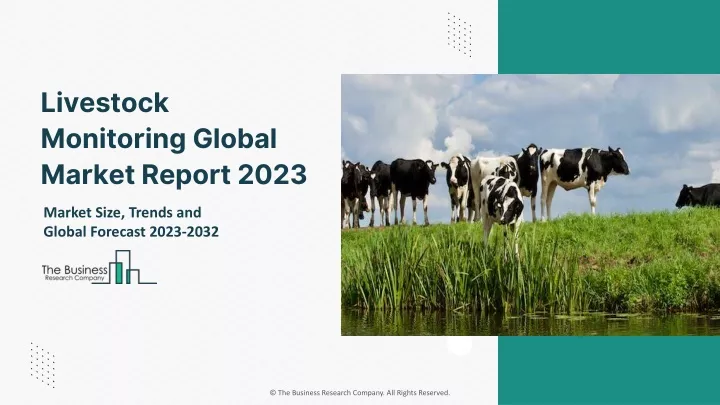 Livestock Monitoring Global Market Report 2023

Market Size, Trends and Global Forecast 2023-2032

The Business Research Company

© The Business Research Company. All Rights Reserved.